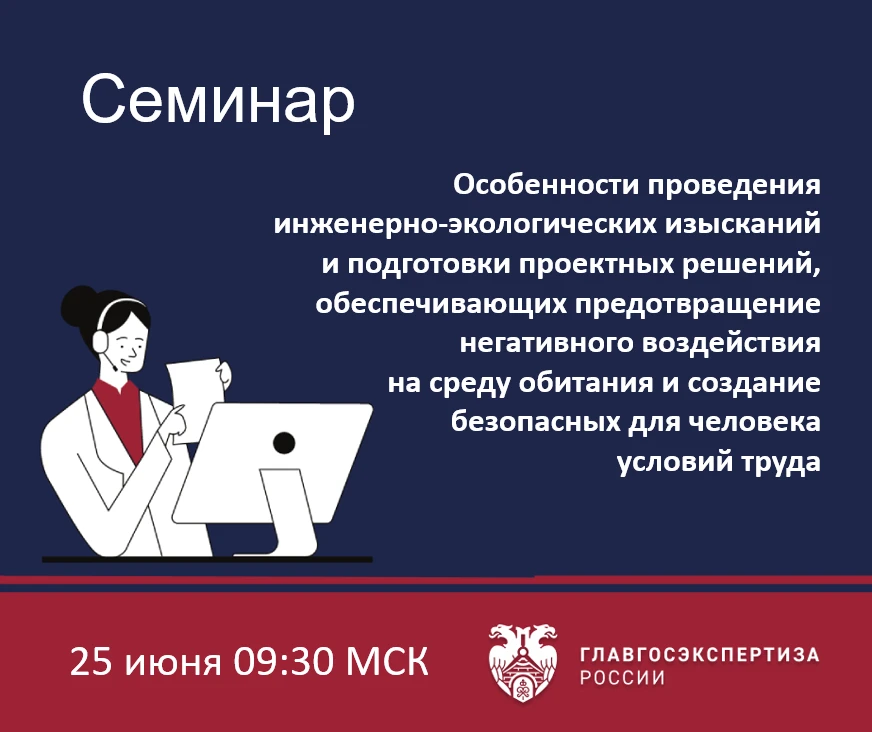 Семинар

Особенности проведения инженерно-экологических изысканий и подготовки проектных решений, обеспечивающих предотвращение негативного воздействия на среду обитания и создание безопасных для человека условий труда

25 июня 09:30 МСК

ГЛАВГОСЭКСПЕРТИЗА РОССИИ